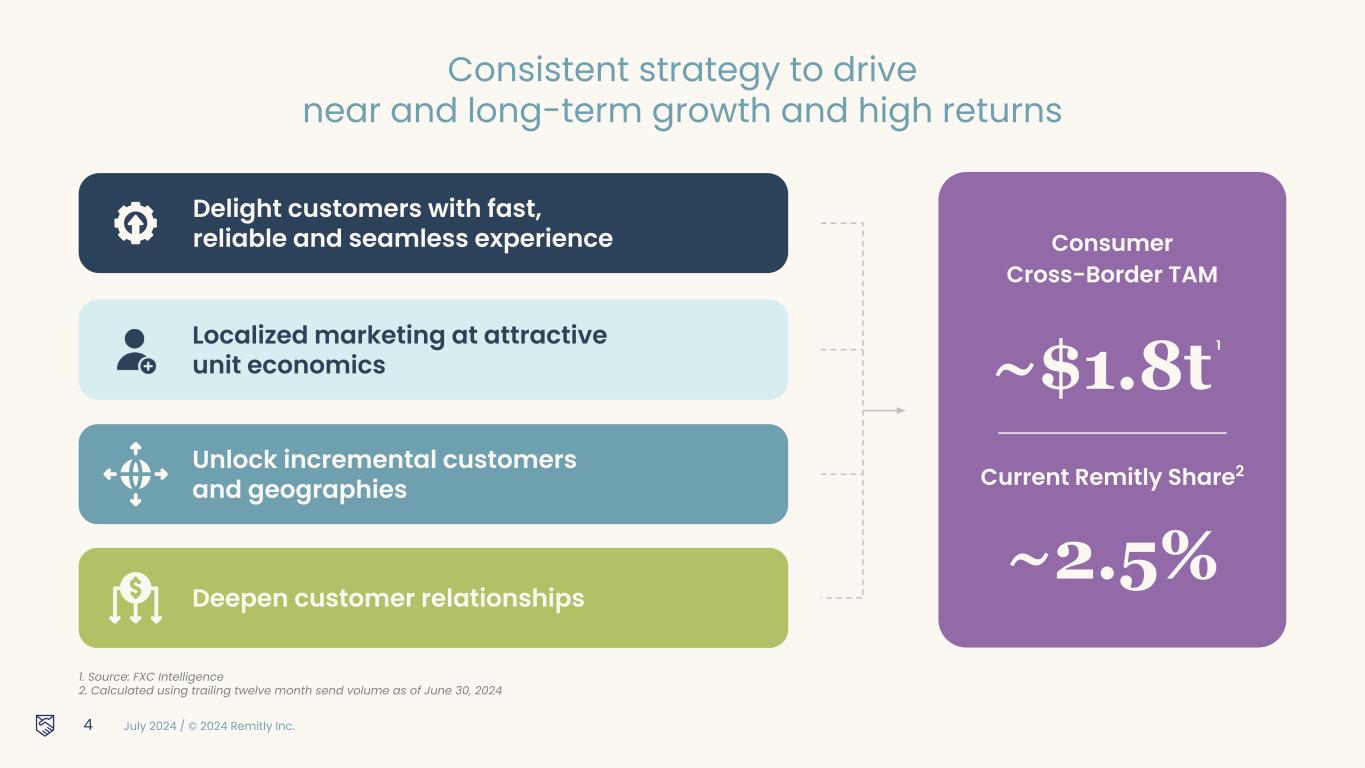 Consistent strategy to drive
near and long-term growth and high returns

Delight customers with fast, reliable and seamless experience

Localized marketing at attractive unit economics

Unlock incremental customers and geographies

Deepen customer relationships

Consumer Cross-Border TAM

~\$1.8t$^1$

Current Remitly Share$^2$

~2.5%

1. Source: FXC Intelligence
2. Calculated using trailing twelve month send volume as of June 30, 2024

4 July 2024 / © 2024 Remitly Inc.